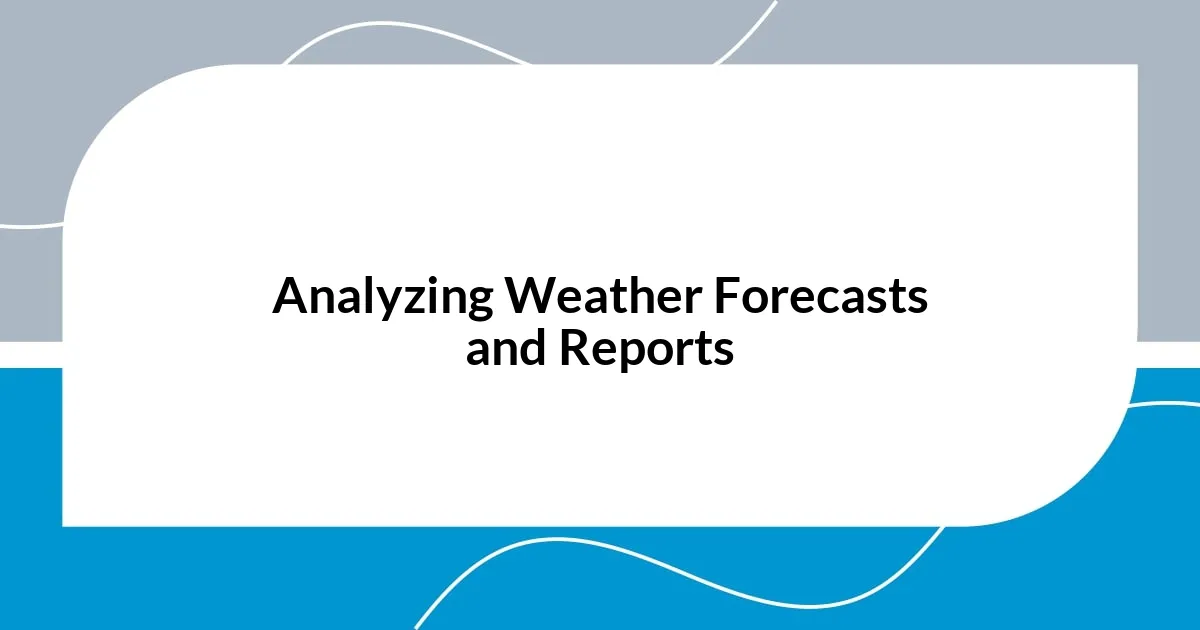 Analyzing Weather Forecasts and Reports